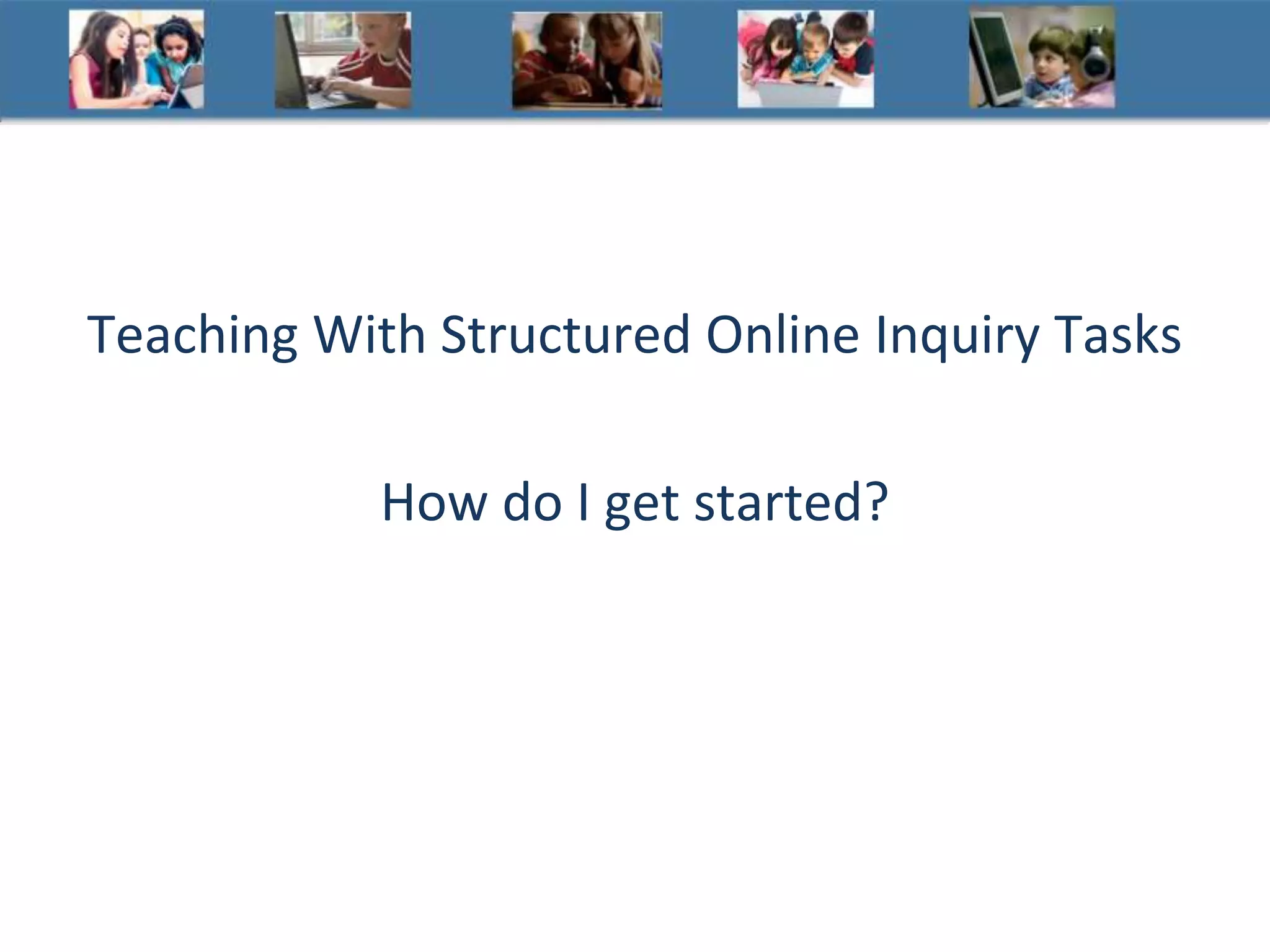 Teaching With Structured Online Inquiry Tasks

How do I get started?